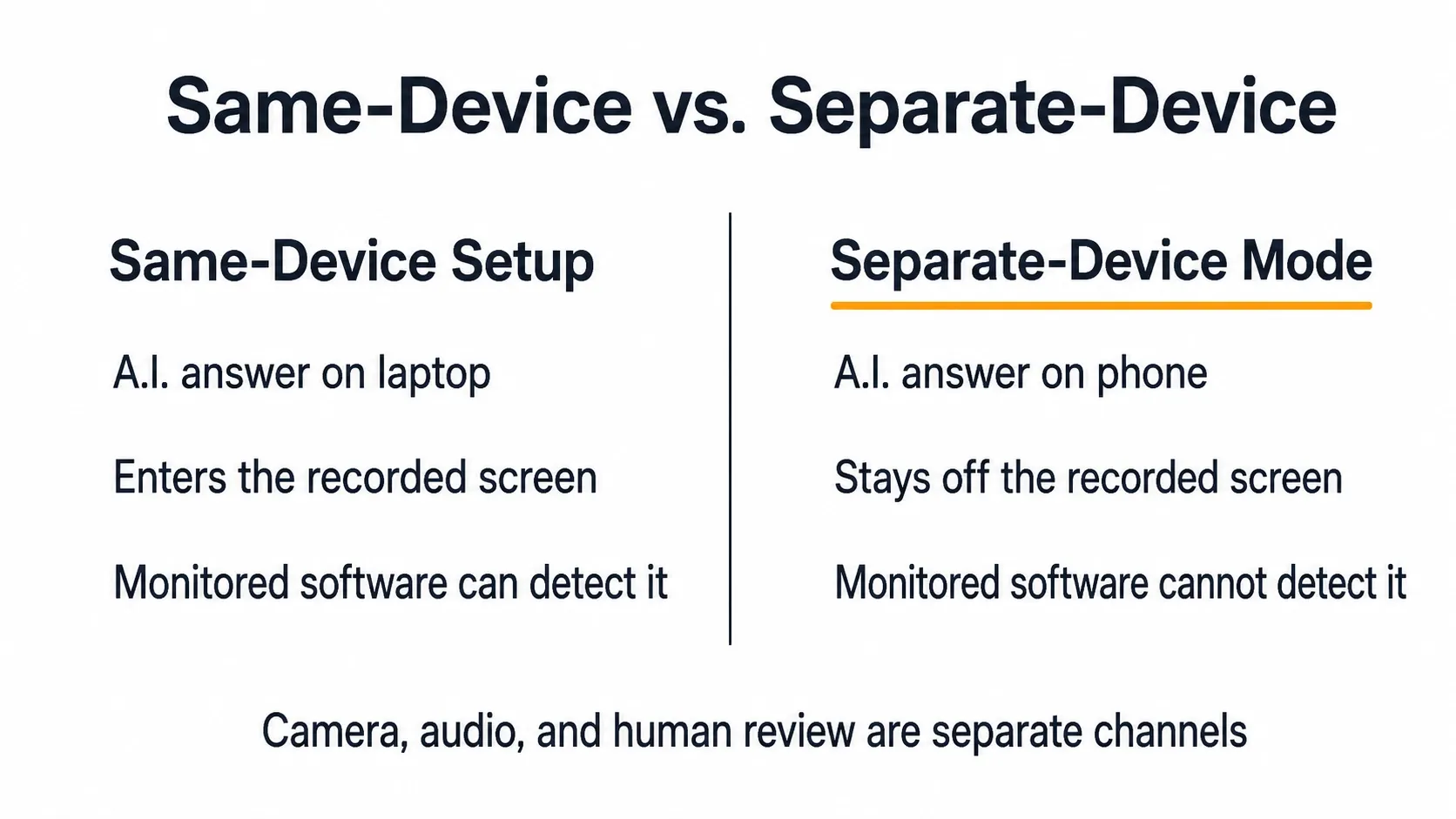 Same-Device vs. Separate-Device

Same-Device Setup

A.I. answer on laptop

Enters the recorded screen

Monitored software can detect it

Separate-Device Mode

A.I. answer on phone

Stays off the recorded screen

Monitored software cannot detect it

Camera, audio, and human review are separate channels